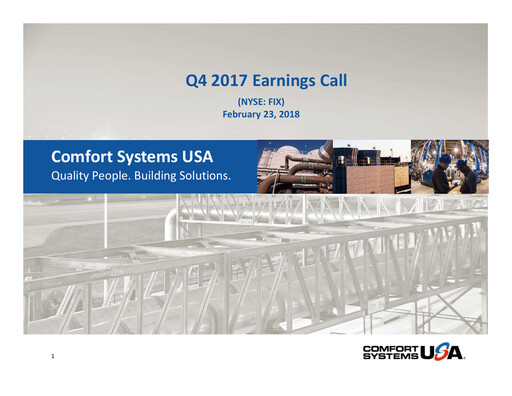 Q4 2017 Earnings Call

(NYSE: FIX)
February 23, 2018

Comfort Systems USA
Quality People. Building Solutions.

1

COMFORT SYSTEMS USA